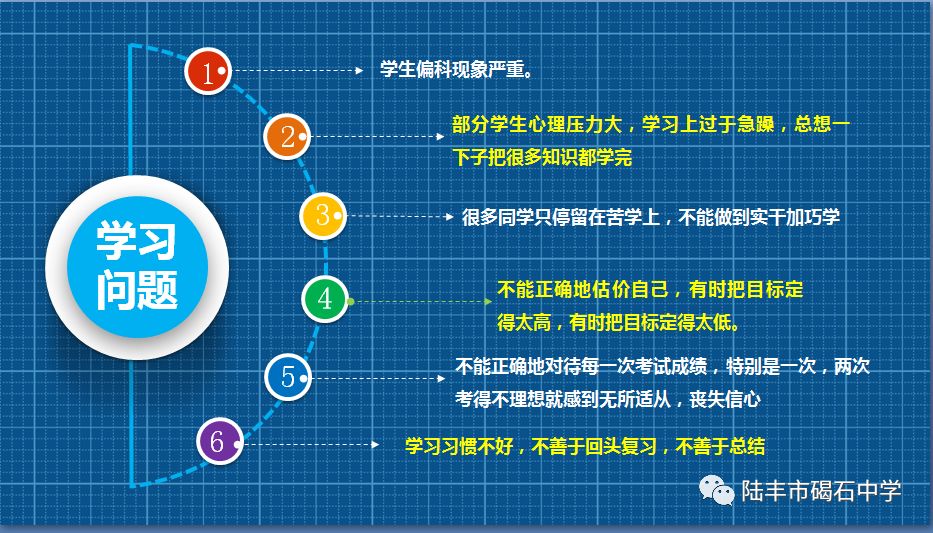 学习问题

1 学生偏科现象严重。

2 部分学生心理压力大，学习上过于急躁，总想一下子把很多知识都学完

3 很多同学只停留在苦学上，不能做到实干加巧学

4 不能正确地估价自己，有时把目标定得太高，有时把目标定得太低。

5 不能正确地对待每一次考试成绩，特别是一次，两次考得不理想就感到无所适从，丧失信心

6 学习习惯不好，不善于回头复习，不善于总结

陆丰市碣石中学